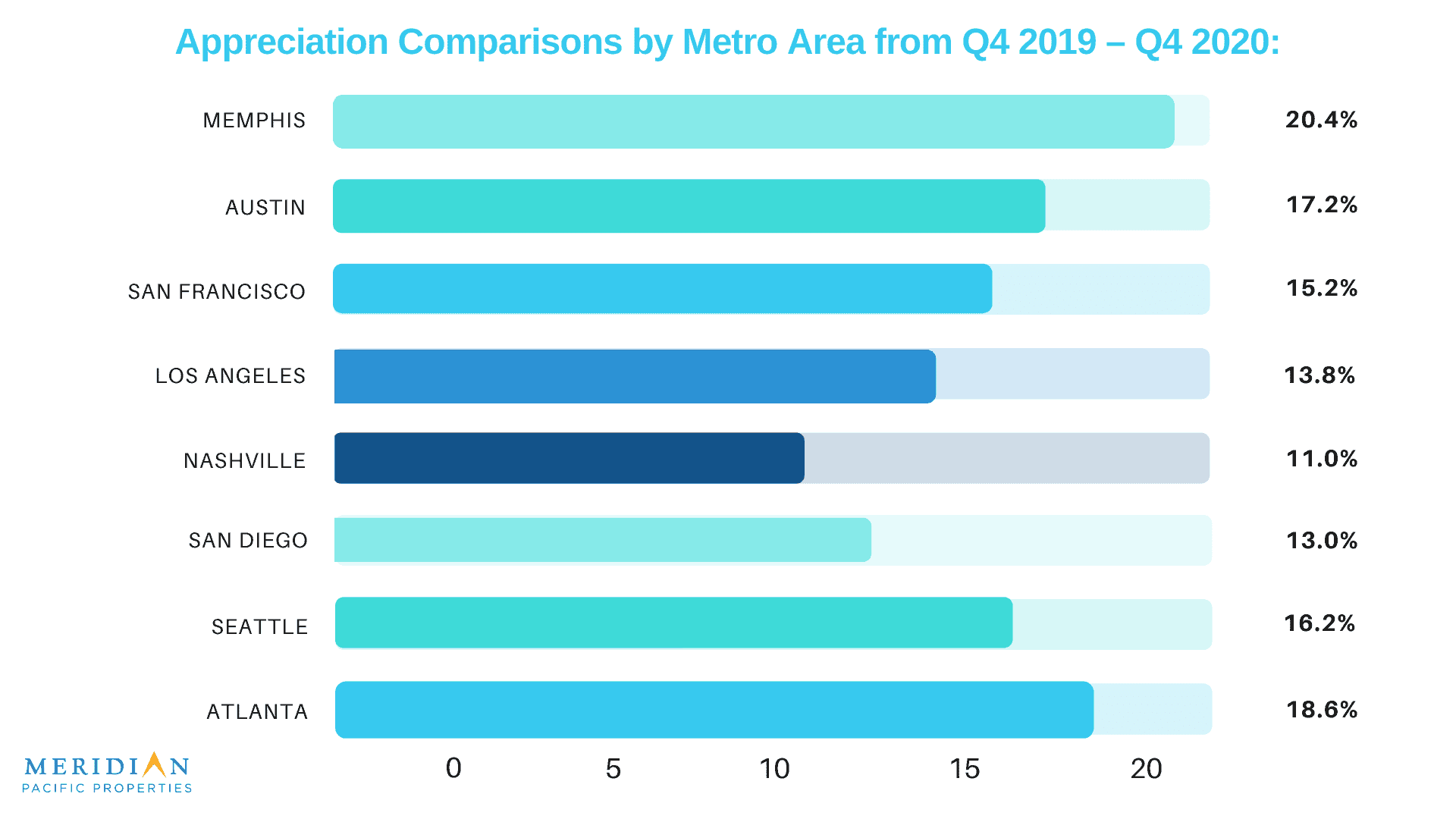 Appreciation Comparisons by Metro Area from Q4 2019 – Q4 2020:

MEMPHIS 20.4%

AUSTIN 17.2%

SAN FRANCISCO 15.2%

LOS ANGELES 13.8%

NASHVILLE 11.0%

SAN DIEGO 13.0%

SEATTLE 16.2%

ATLANTA 18.6%

0 5 10 15 20

MERIDIAN
PACIFIC PROPERTIES